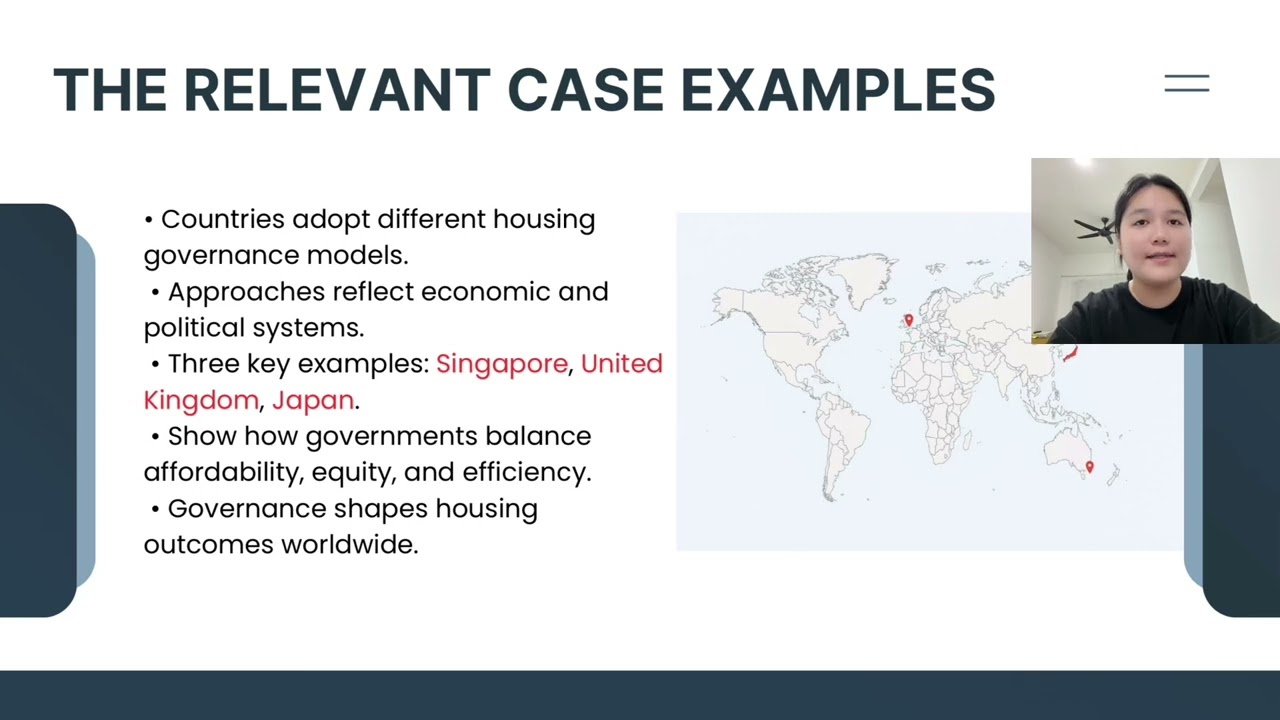 THE RELEVANT CASE EXAMPLES

• Countries adopt different housing governance models.
• Approaches reflect economic and political systems.
• Three key examples: Singapore, United Kingdom, Japan.
• Show how governments balance affordability, equity, and efficiency.
• Governance shapes housing outcomes worldwide.